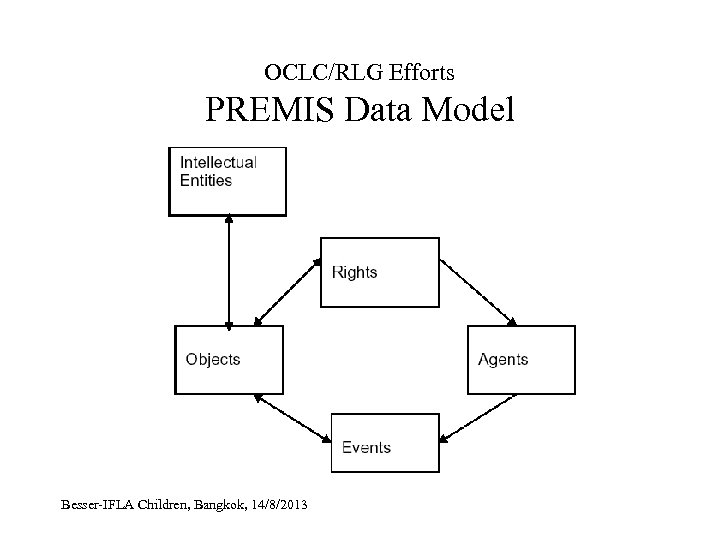 OCLC/RLG Efforts

PREMIS Data Model

Intellectual Entities

Rights

Objects

Agents

Events

Besser-IFLA Children, Bangkok, 14/8/2013